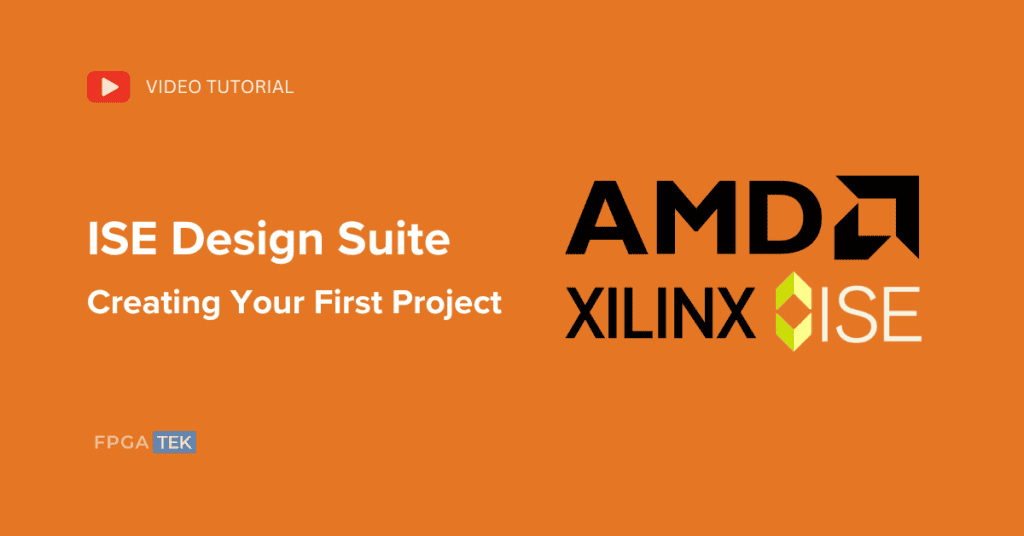 VIDEO TUTORIAL

ISE Design Suite

Creating Your First Project

AMD

XILINX ISE

FPGA TEK